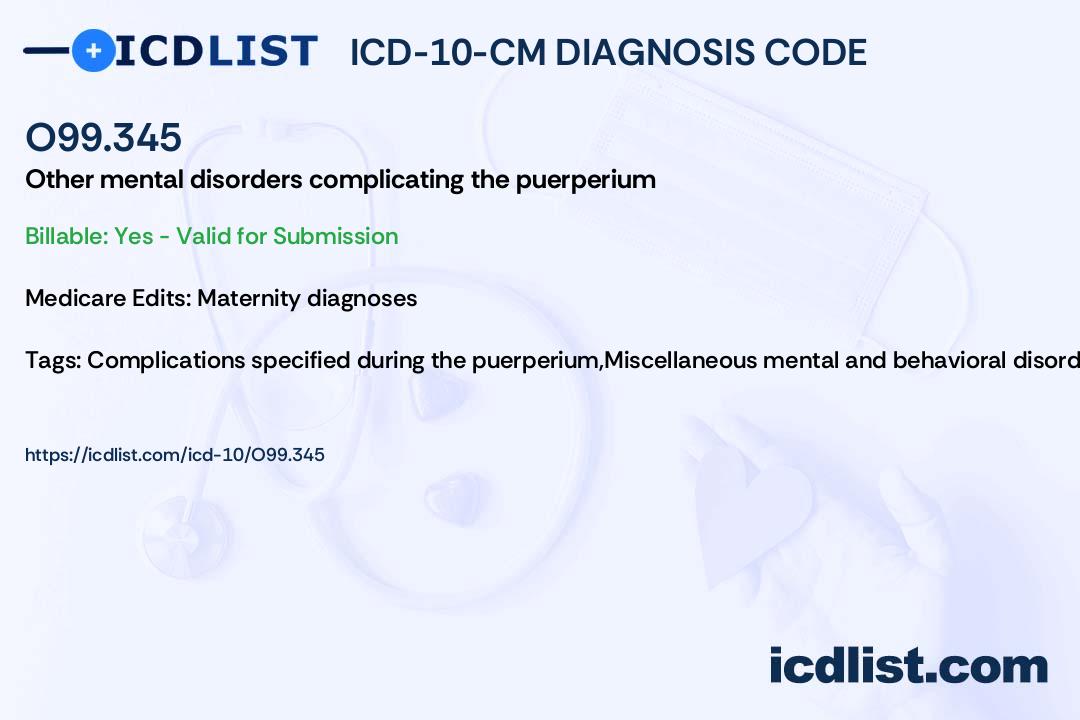 ICDLIST ICD-10-CM DIAGNOSIS CODE

O99.345

Other mental disorders complicating the puerperium

Billable: Yes - Valid for Submission

Medicare Edits: Maternity diagnoses

Tags: Complications specified during the puerperium,Miscellaneous mental and behavioral disord

https://icdlist.com/icd-10/O99.345

icdlist.com